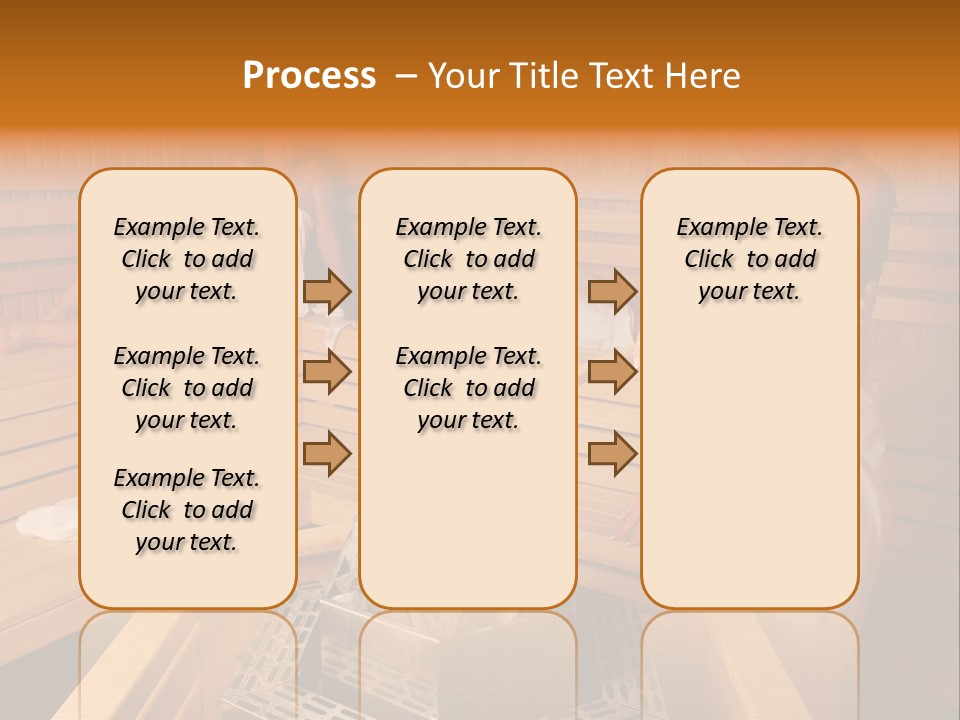 Process – Your Title Text Here

Example Text. Click to add your text.

Example Text. Click to add your text.

Example Text. Click to add your text.

Example Text. Click to add your text.

Example Text. Click to add your text.

Example Text. Click to add your text.